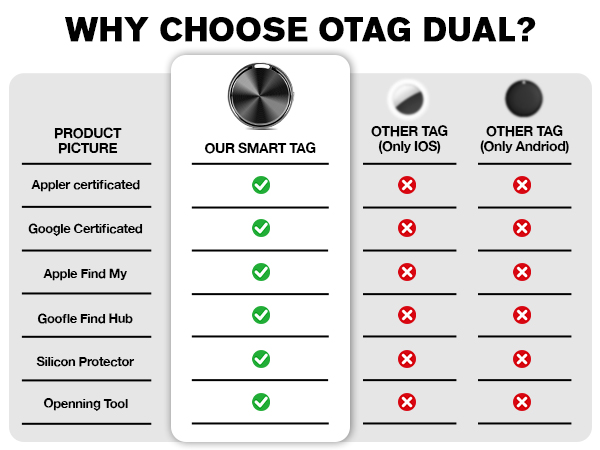 WHY CHOOSE OTAG DUAL?

| PRODUCT PICTURE | OUR SMART TAG | OTHER TAG (Only IOS) | OTHER TAG (Only Andriod) |
|---|---|---|---|
| Appler certificated | ✓ | ✗ | ✗ |
| Google Certificated | ✓ | ✗ | ✗ |
| Apple Find My | ✓ | ✗ | ✗ |
| Goofle Find Hub | ✓ | ✗ | ✗ |
| Silicon Protector | ✓ | ✗ | ✗ |
| Openning Tool | ✓ | ✗ | ✗ |